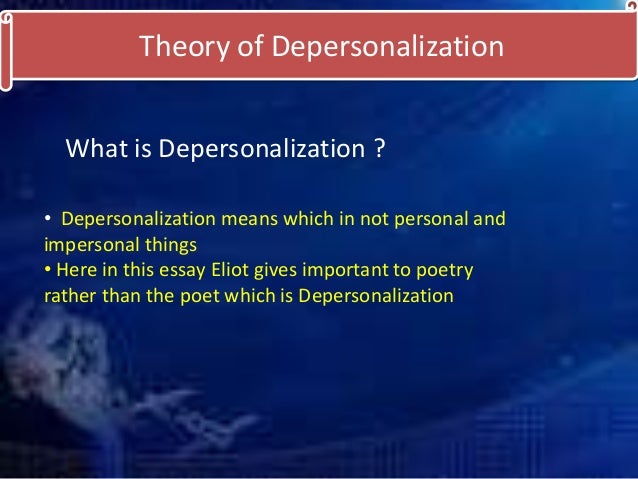 Theory of Depersonalization

What is Depersonalization ?

• Depersonalization means which in not personal and impersonal things
• Here in this essay Eliot gives important to poetry rather than the poet which is Depersonalization